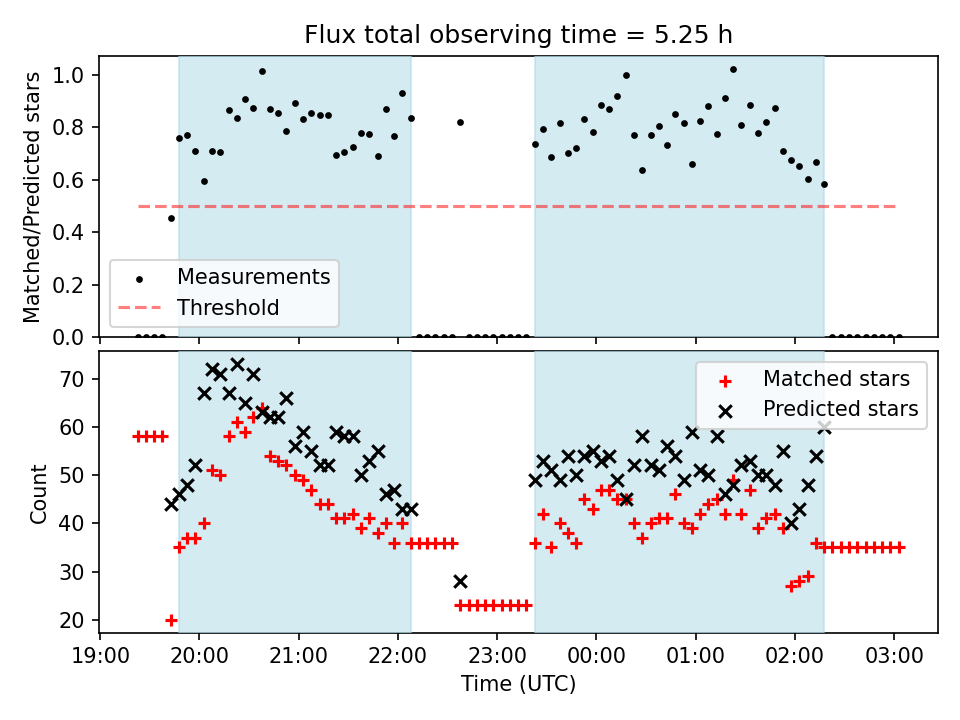 Flux total observing time = 5.25 h

Matched/Predicted stars

1.0
0.8
0.6
0.4
0.2
0.0

Measurements
Threshold

Count

70
60
50
40
30
20

Matched stars
Predicted stars

19:00
20:00
21:00
22:00
23:00
00:00
01:00
02:00
03:00

Time (UTC)